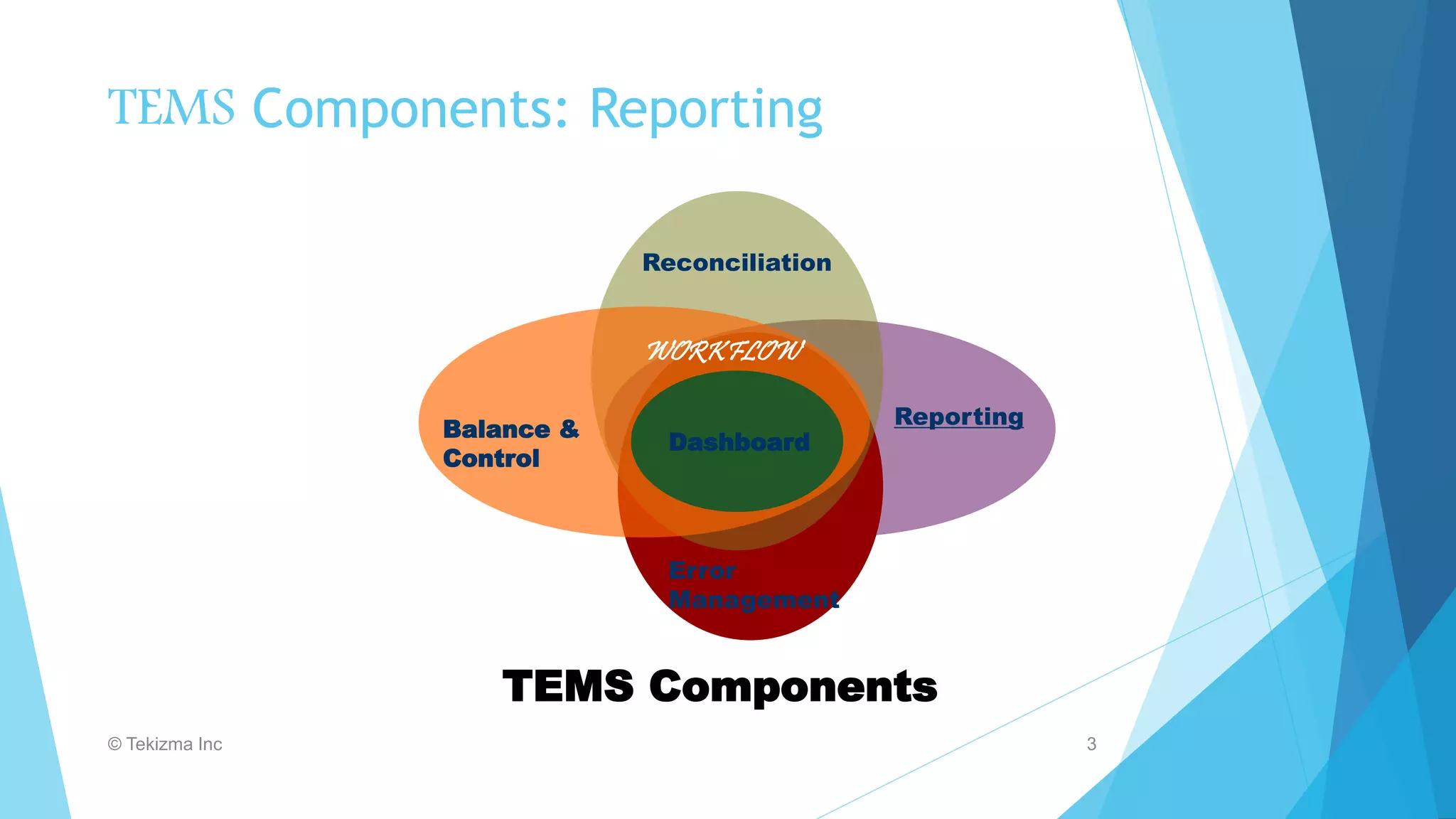 TEMS Components: Reporting

Reconciliation

WORKFLOW

Balance & Control

Dashboard

Reporting

Error Management

TEMS Components

© Tekizma Inc

3